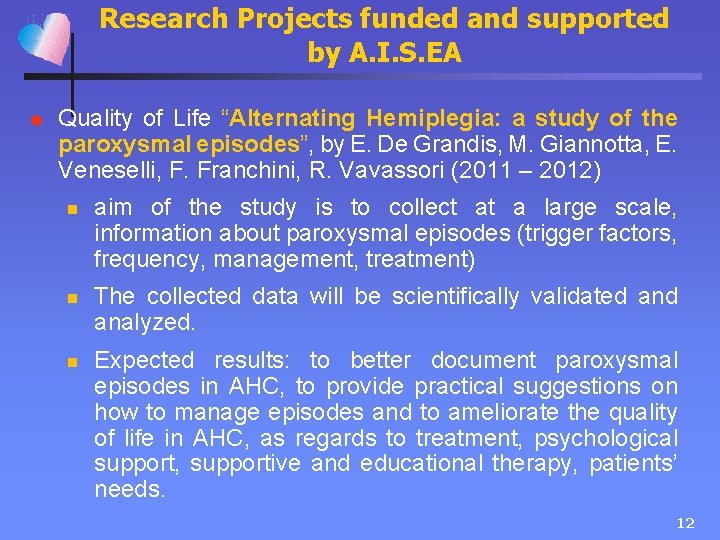 Research Projects funded and supported by A.I.S.EA

Quality of Life “Alternating Hemiplegia: a study of the paroxysmal episodes”, by E. De Grandis, M. Giannotta, E. Veneselli, F. Franchini, R. Vavassori (2011 – 2012)

aim of the study is to collect at a large scale, information about paroxysmal episodes (trigger factors, frequency, management, treatment)

The collected data will be scientifically validated and analyzed.

Expected results: to better document paroxysmal episodes in AHC, to provide practical suggestions on how to manage episodes and to ameliorate the quality of life in AHC, as regards to treatment, psychological support, supportive and educational therapy, patients’ needs.

12